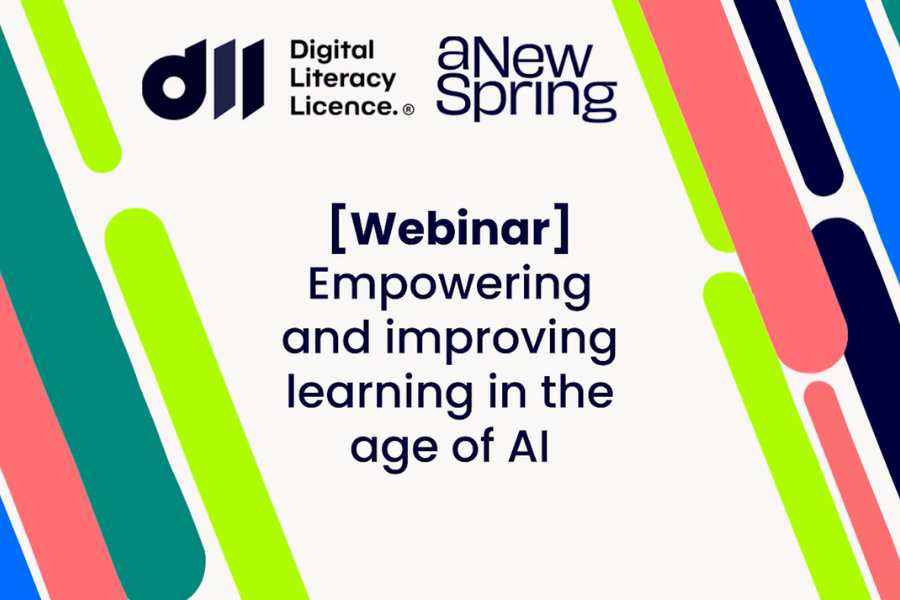 dll Digital Literacy Licence.®

aNew Spring

[Webinar]
Empowering and improving learning in the age of AI